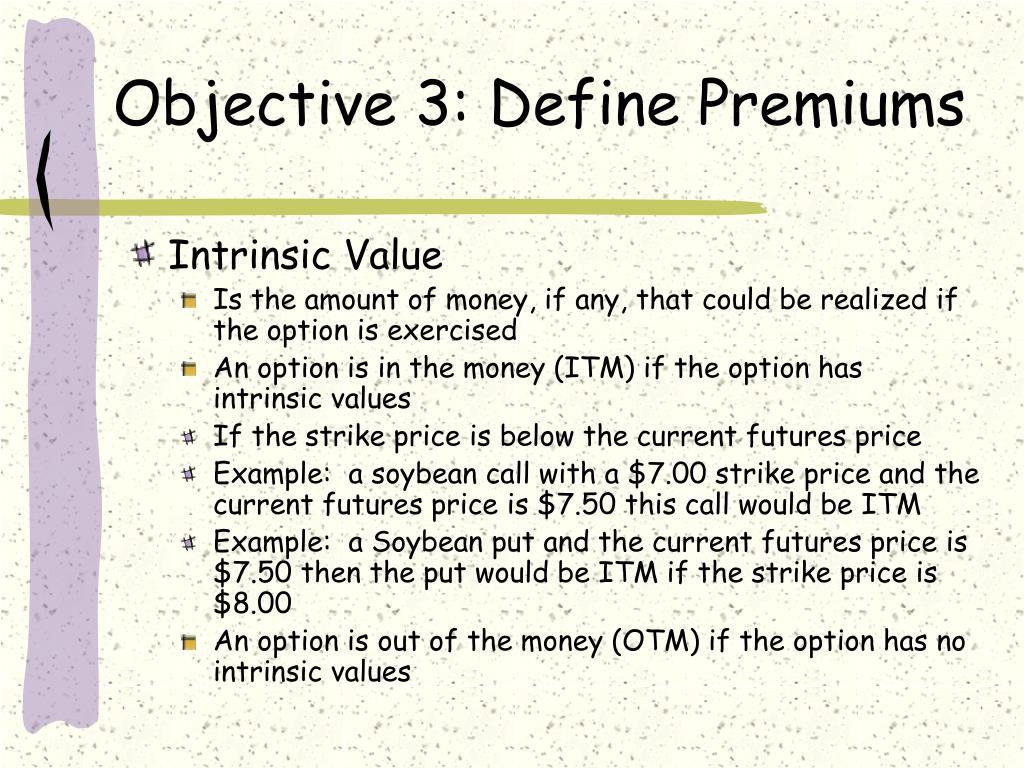 Objective 3: Define Premiums

Intrinsic Value

Is the amount of money, if any, that could be realized if the option is exercised

An option is in the money (ITM) if the option has intrinsic values

If the strike price is below the current futures price

Example: a soybean call with a \$7.00 strike price and the current futures price is \$7.50 this call would be ITM

Example: a Soybean put and the current futures price is \$7.50 then the put would be ITM if the strike price is \$8.00

An option is out of the money (OTM) if the option has no intrinsic values